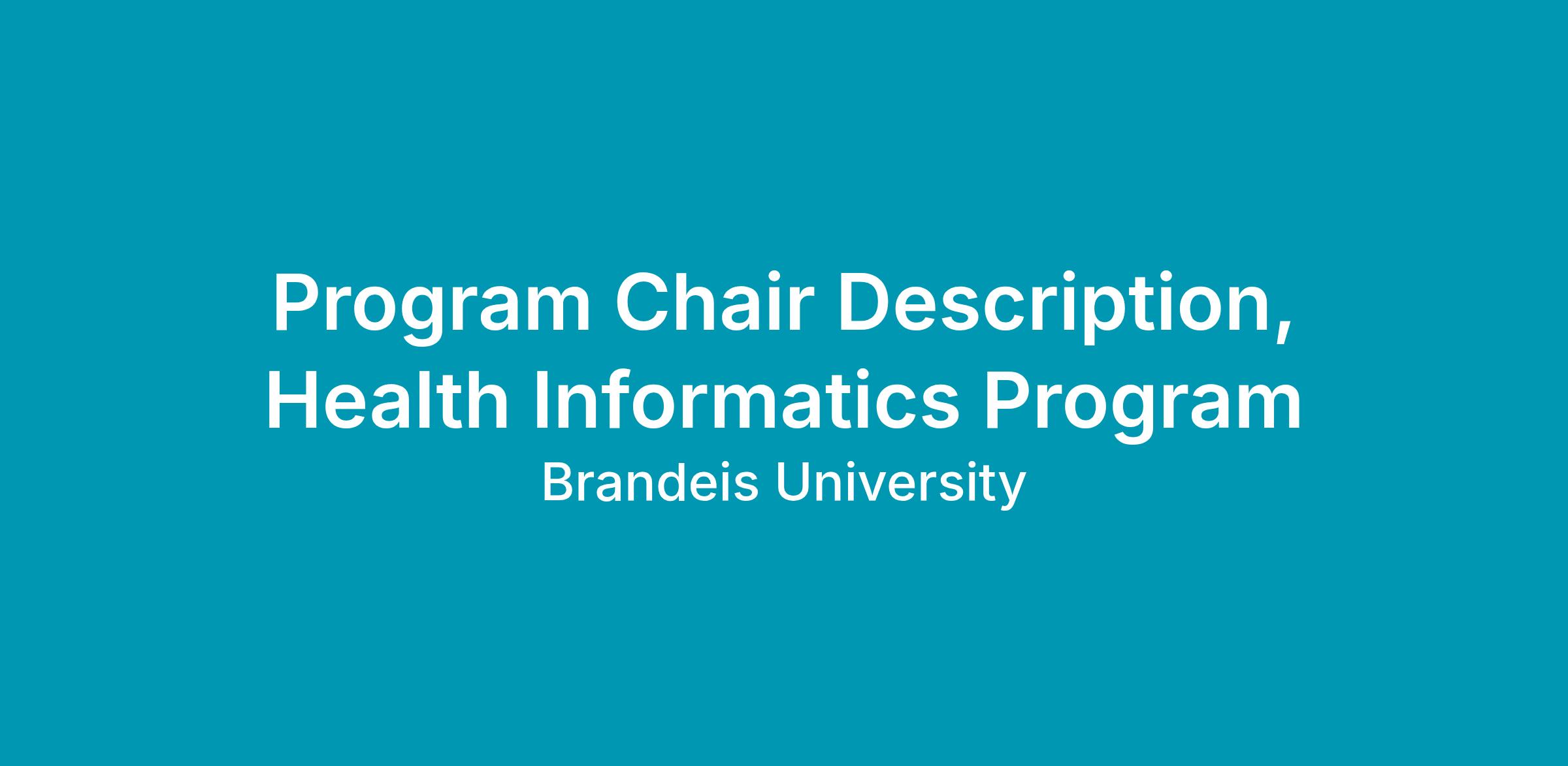 Program Chair Description, Health Informatics Program

Brandeis University